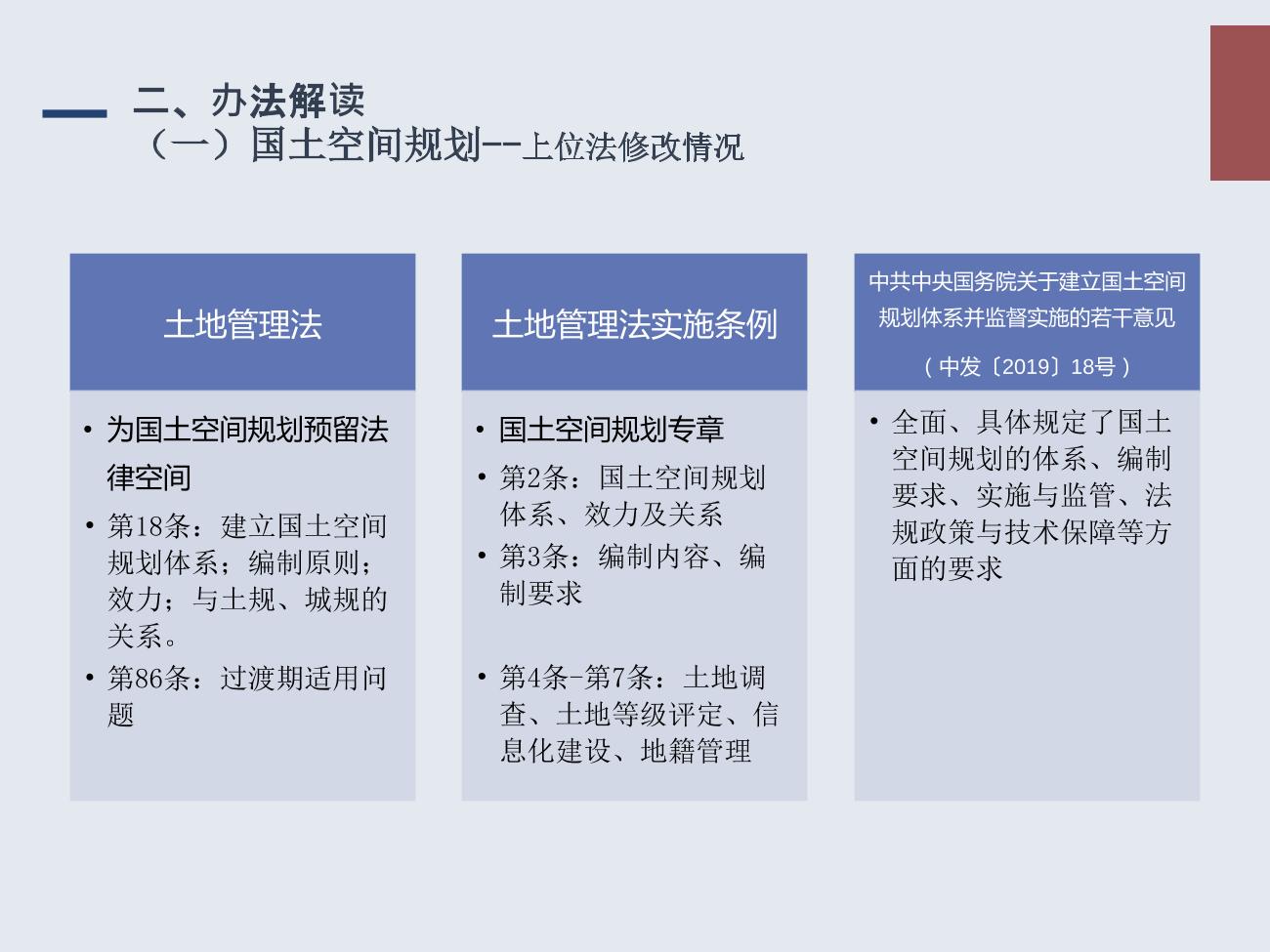 二、办法解读
（一）国土空间规划--上位法修改情况

土地管理法

• 为国土空间规划预留法律空间
• 第18条：建立国土空间规划体系；编制原则；效力；与土规、城规的关系。
• 第86条：过渡期适用问题

土地管理法实施条例

• 国土空间规划专章
• 第2条：国土空间规划体系、效力及关系
• 第3条：编制内容、编制要求
• 第4条-第7条：土地调查、土地等级评定、信息化建设、地籍管理

中共中央国务院关于建立国土空间规划体系并监督实施的若干意见
（中发〔2019〕18号）

• 全面、具体规定了国土空间规划的体系、编制要求、实施与监管、法规政策与技术保障等方面的要求